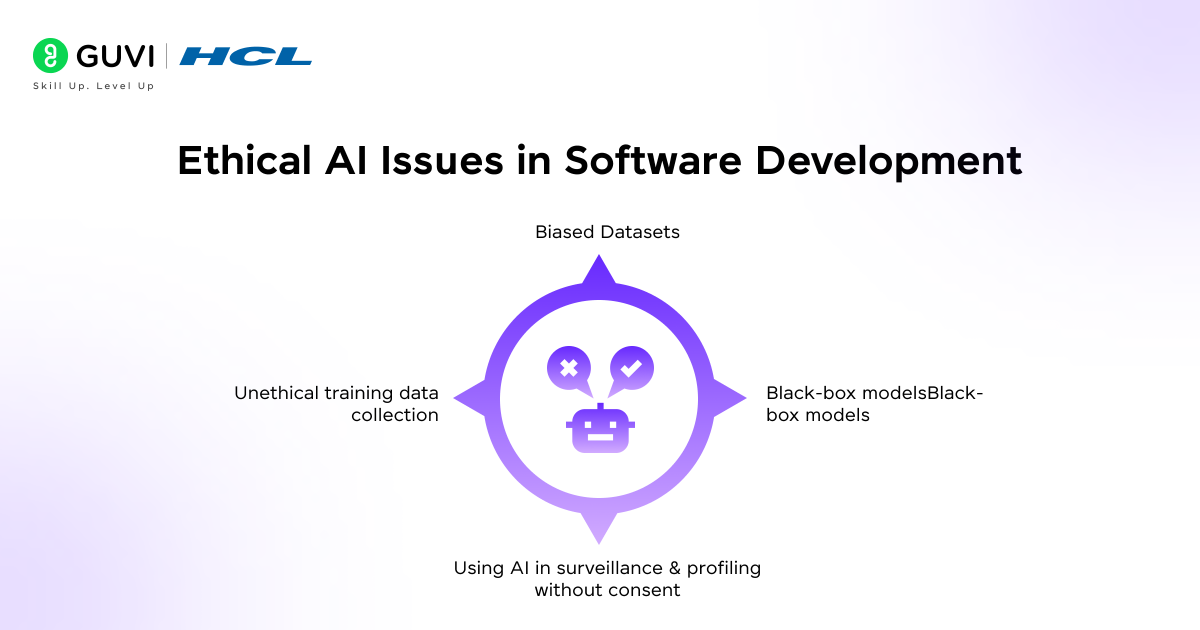 GUVI | HCL
Skill Up. Level Up

Ethical AI Issues in Software Development

Biased Datasets

Unethical training data collection

Black-box modelsBlack-box models

Using AI in surveillance & profiling without consent